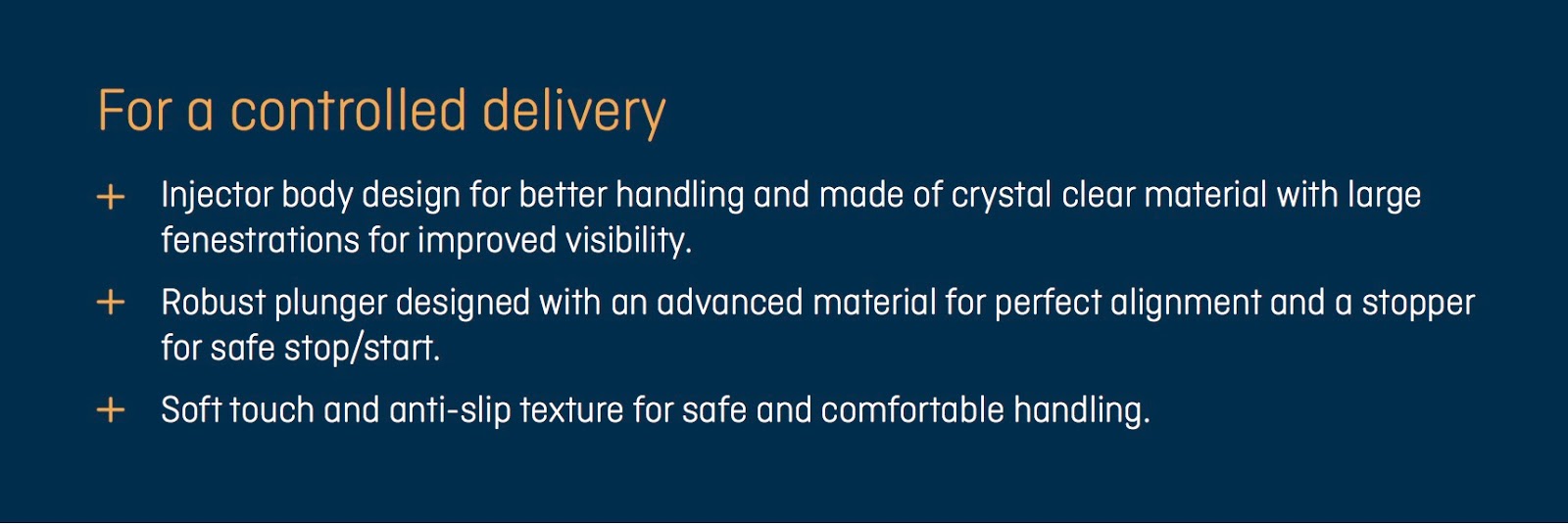 For a controlled delivery

+ Injector body design for better handling and made of crystal clear material with large fenestrations for improved visibility.

+ Robust plunger designed with an advanced material for perfect alignment and a stopper for safe stop/start.

+ Soft touch and anti-slip texture for safe and comfortable handling.